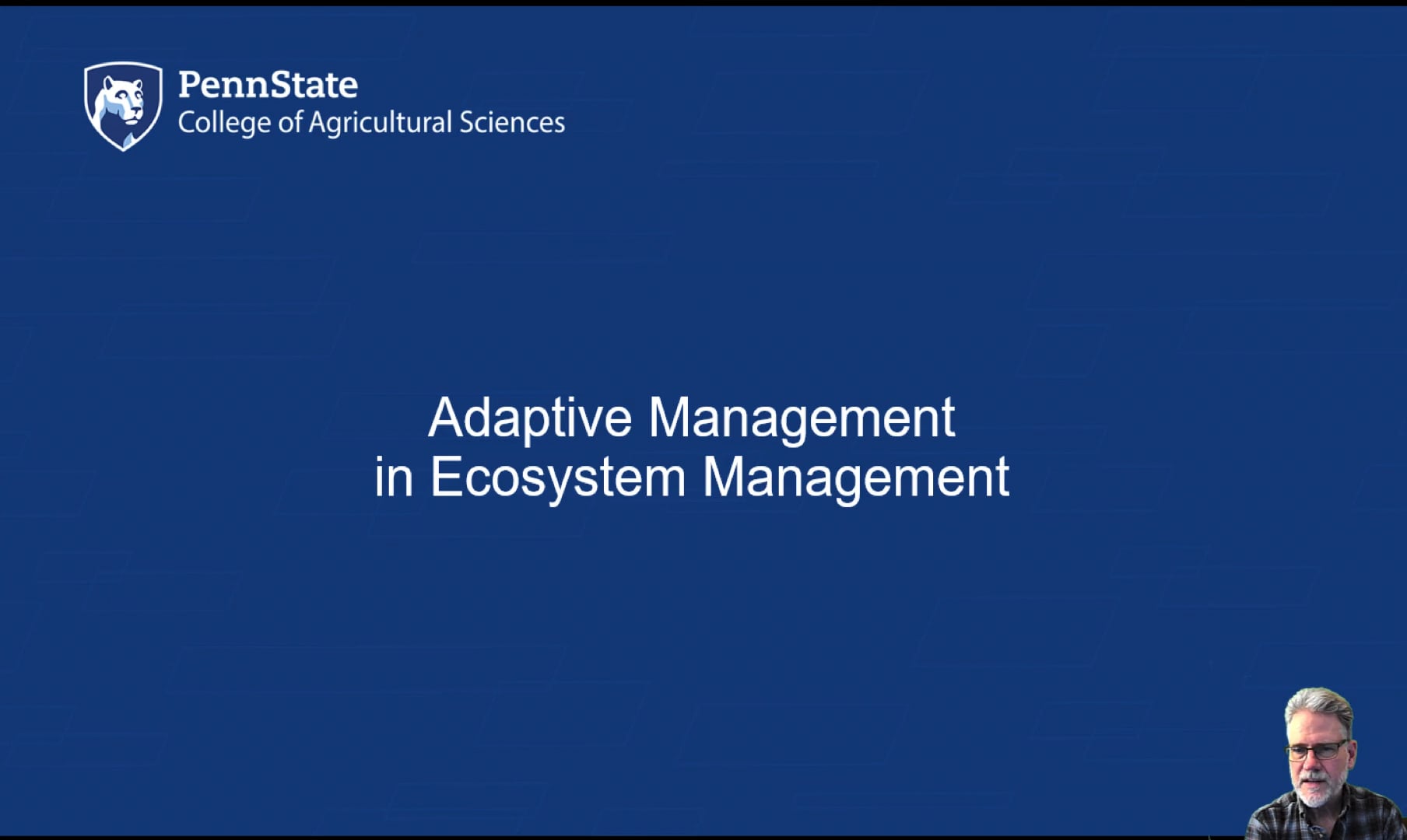 PennState
College of Agricultural Sciences

Adaptive Management
in Ecosystem Management